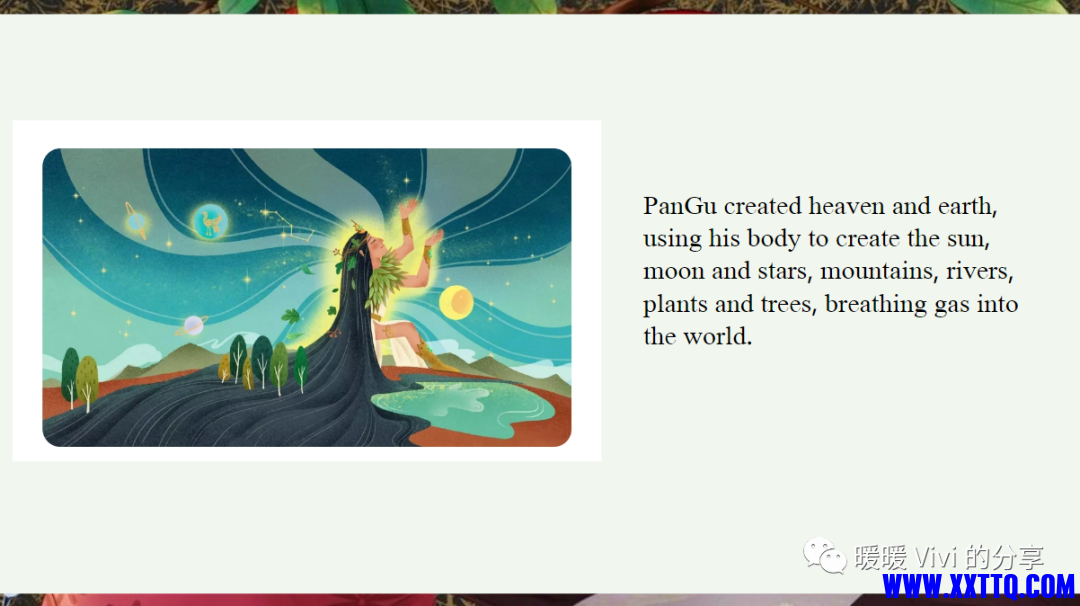 PanGu created heaven and earth, using his body to create the sun, moon and stars, mountains, rivers, plants and trees, breathing gas into the world.

暖暖 Vivi 的分享

WWW.XXTTQ.COM